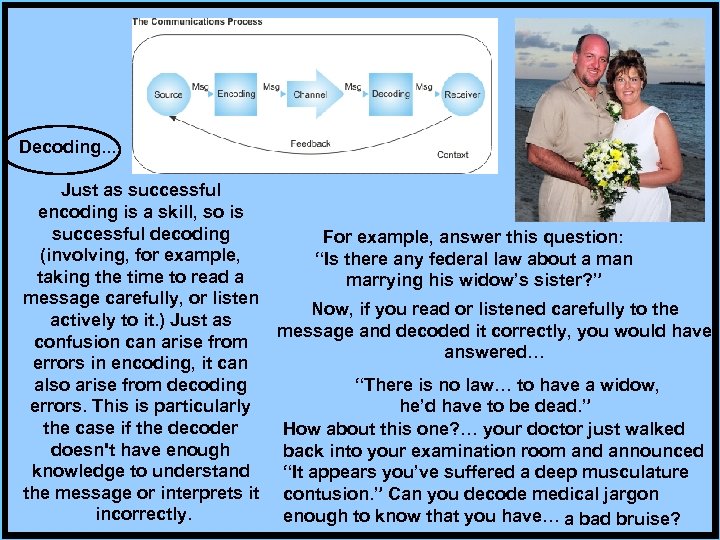 The Communications Process

Source Msg Encoding Msg Channel Msg Decoding Msg Receiver

Feedback

Context

Decoding…

Just as successful encoding is a skill, so is successful decoding (involving, for example, taking the time to read a message carefully, or listen actively to it.) Just as confusion can arise from errors in encoding, it can also arise from decoding errors. This is particularly the case if the decoder doesn't have enough knowledge to understand the message or interprets it incorrectly.

For example, answer this question: "Is there any federal law about a man marrying his widow's sister?"

Now, if you read or listened carefully to the message and decoded it correctly, you would have answered…

"There is no law… to have a widow, he'd have to be dead."

How about this one?… your doctor just walked back into your examination room and announced "It appears you've suffered a deep musculature contusion." Can you decode medical jargon enough to know that you have… a bad bruise?